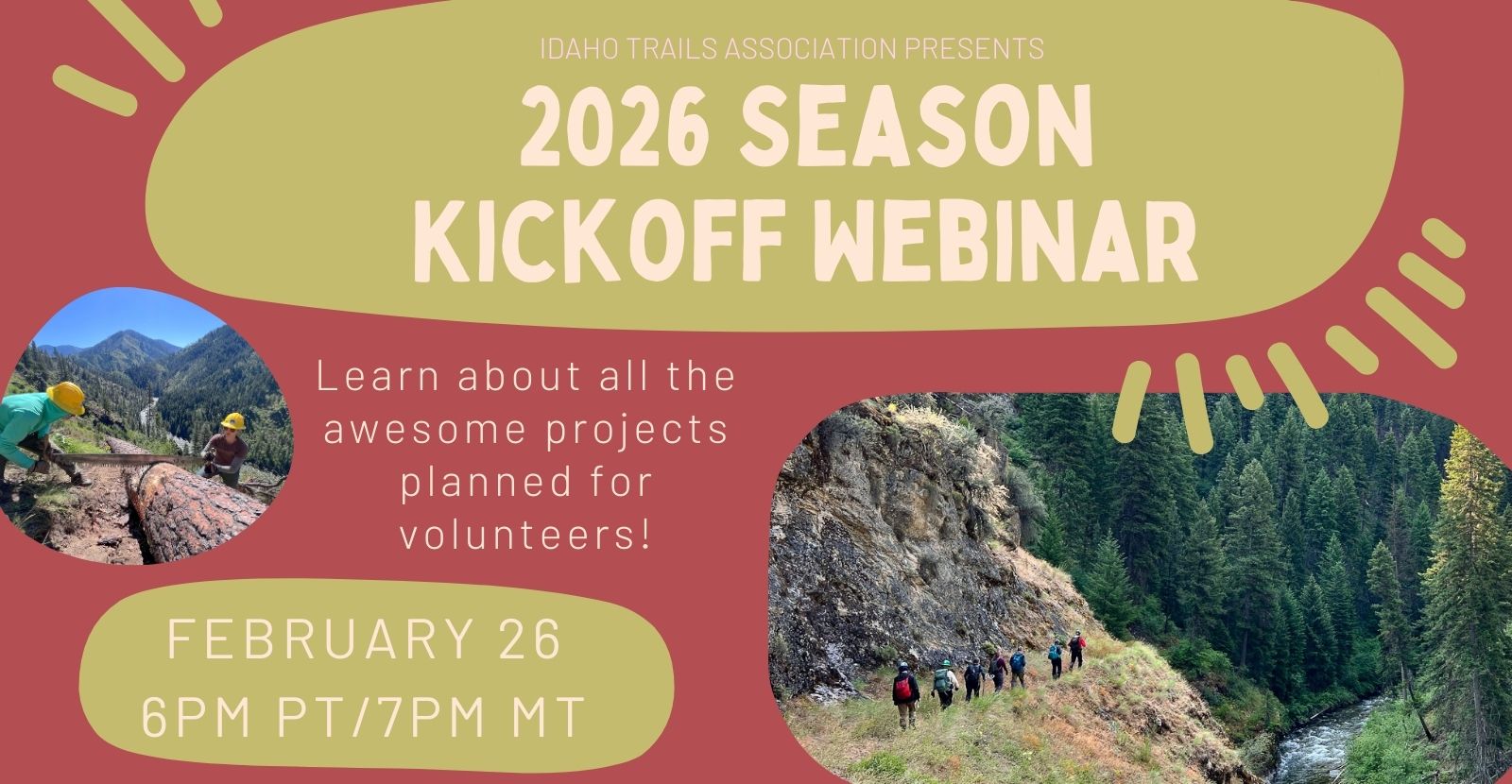 IDAHO TRAILS ASSOCIATION PRESENTS

2026 SEASON KICKOFF WEBINAR

Learn about all the awesome projects planned for volunteers!

FEBRUARY 26
6PM PT/7PM MT